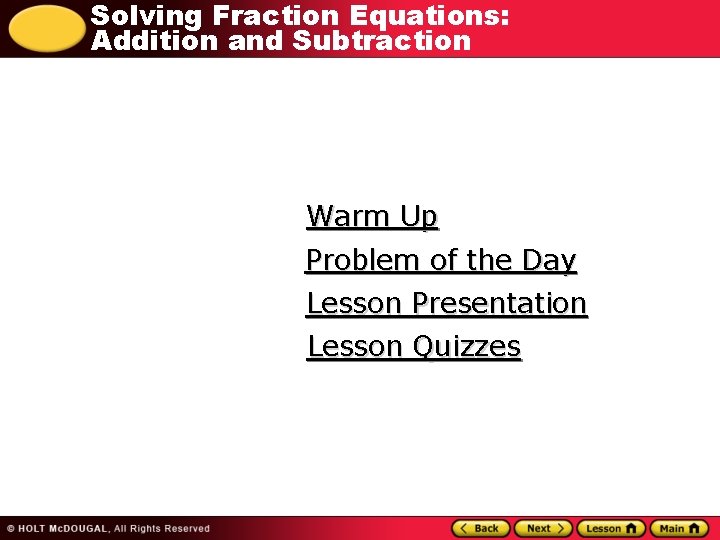 Solving Fraction Equations: Addition and Subtraction

Warm Up
Problem of the Day
Lesson Presentation
Lesson Quizzes

© HOLT McDOUGAL, All Rights Reserved

Back Next Lesson Main